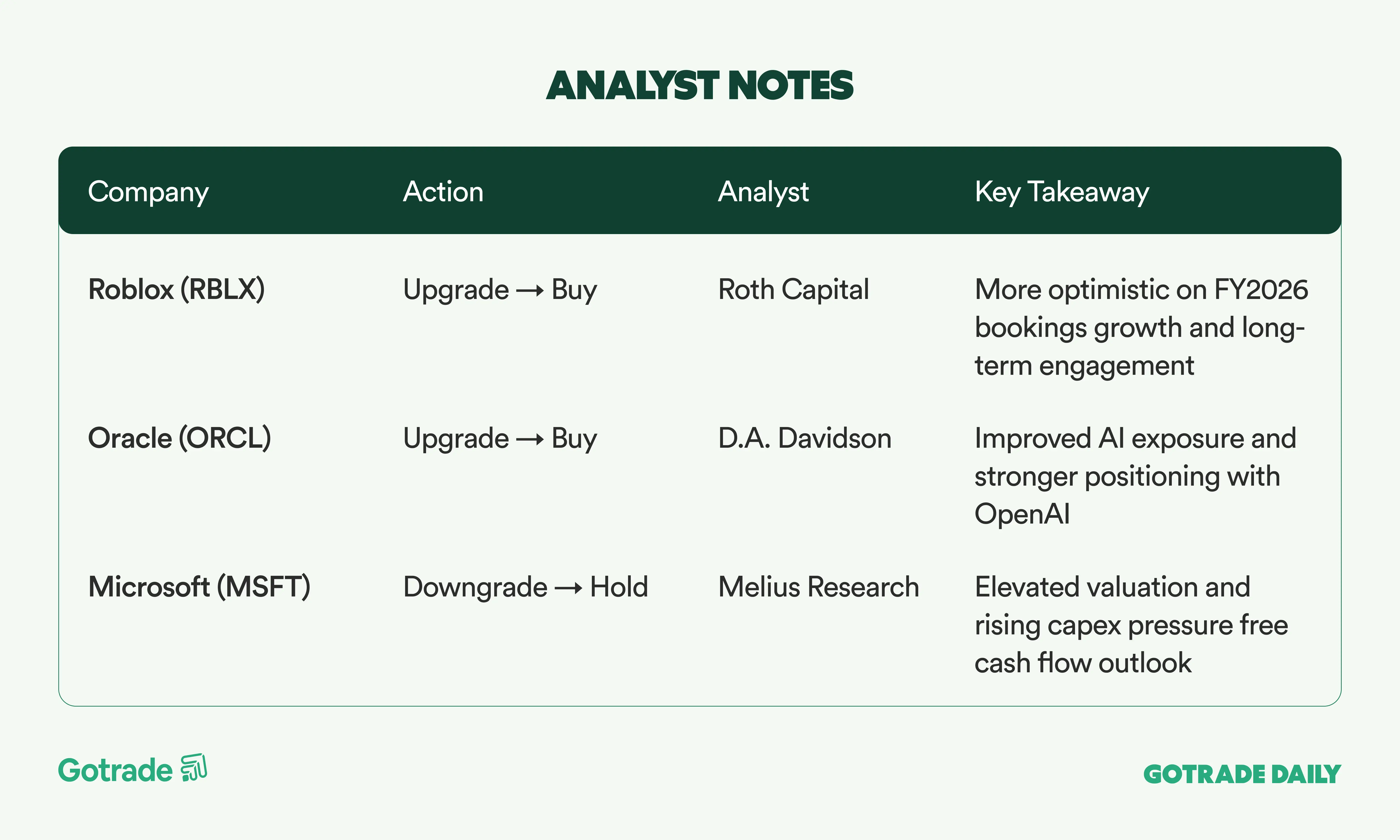 ANALYST NOTES

| Company | Action | Analyst | Key Takeaway |
|---|---|---|---|
| Roblox (RBLX) | Upgrade → Buy | Roth Capital | More optimistic on FY2026 bookings growth and long-term engagement |
| Oracle (ORCL) | Upgrade → Buy | D.A. Davidson | Improved AI exposure and stronger positioning with OpenAI |
| Microsoft (MSFT) | Downgrade → Hold | Melius Research | Elevated valuation and rising capex pressure free cash flow outlook |

Gotrade

GOTRADE DAILY